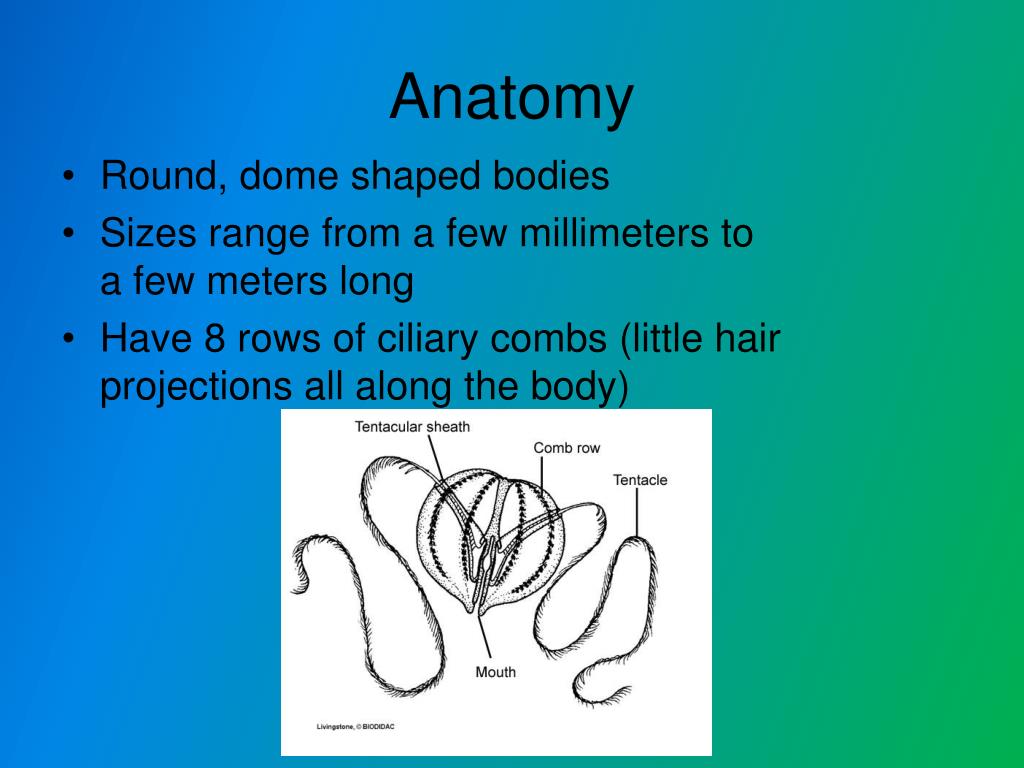 Anatomy

• Round, dome shaped bodies
• Sizes range from a few millimeters to a few meters long
• Have 8 rows of ciliary combs (little hair projections all along the body)

Tentacular sheath
Comb row
Tentacle
Mouth
Livingstone, © BIODIDAC